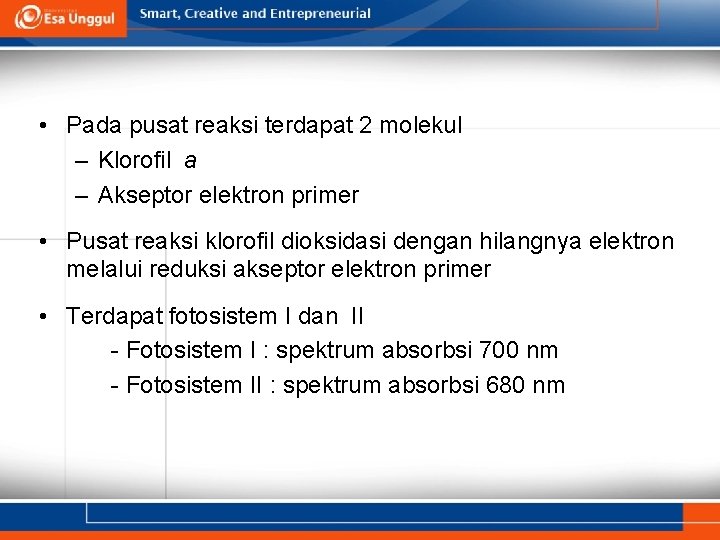 Esa Unggul

Smart, Creative and Entrepreneurial

• Pada pusat reaksi terdapat 2 molekul
– Klorofil a
– Akseptor elektron primer

• Pusat reaksi klorofil dioksidasi dengan hilangnya elektron melalui reduksi akseptor elektron primer

• Terdapat fotosistem I dan II
- Fotosistem I : spektrum absorbsi 700 nm
- Fotosistem II : spektrum absorbsi 680 nm